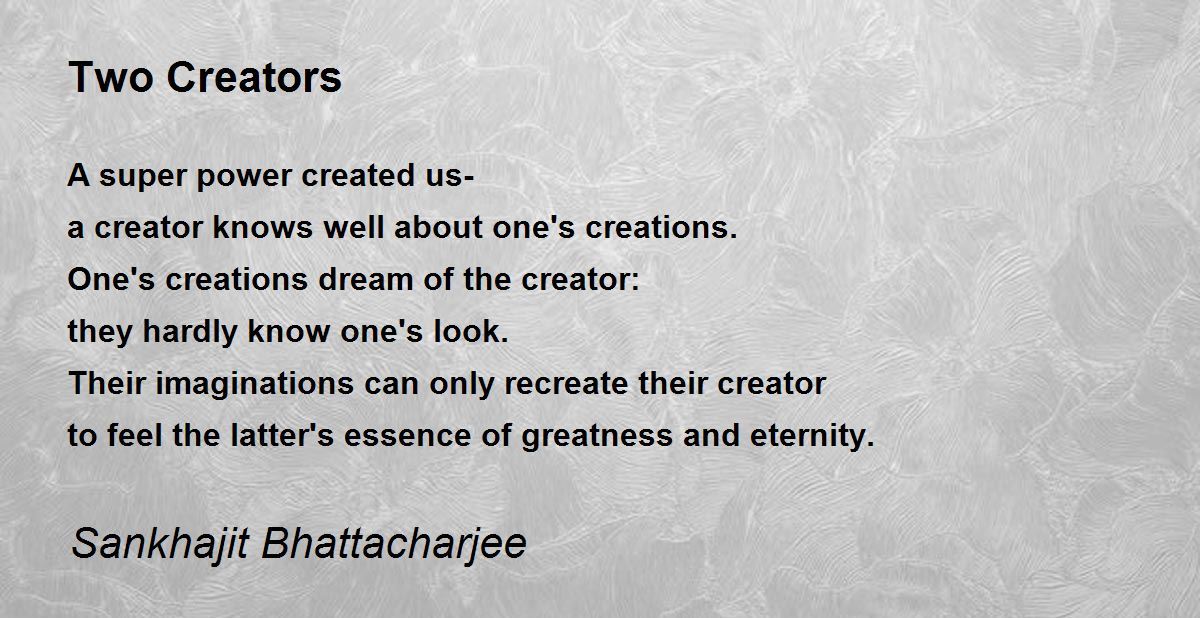 Two Creators

A super power created us-
a creator knows well about one's creations.
One's creations dream of the creator:
they hardly know one's look.
Their imaginations can only recreate their creator
to feel the latter's essence of greatness and eternity.

Sankhajit Bhattacharjee